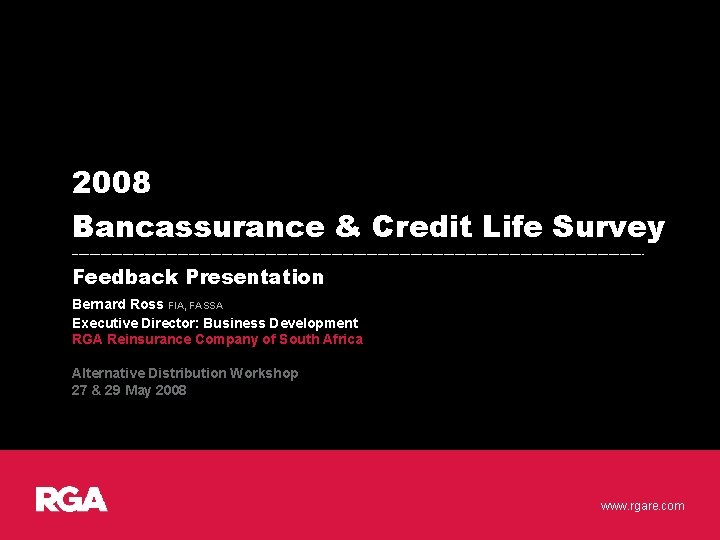 2008
Bancassurance & Credit Life Survey

Feedback Presentation

Bernard Ross FIA, FASSA
Executive Director: Business Development
RGA Reinsurance Company of South Africa

Alternative Distribution Workshop
27 & 29 May 2008

RGA

www.rgare.com